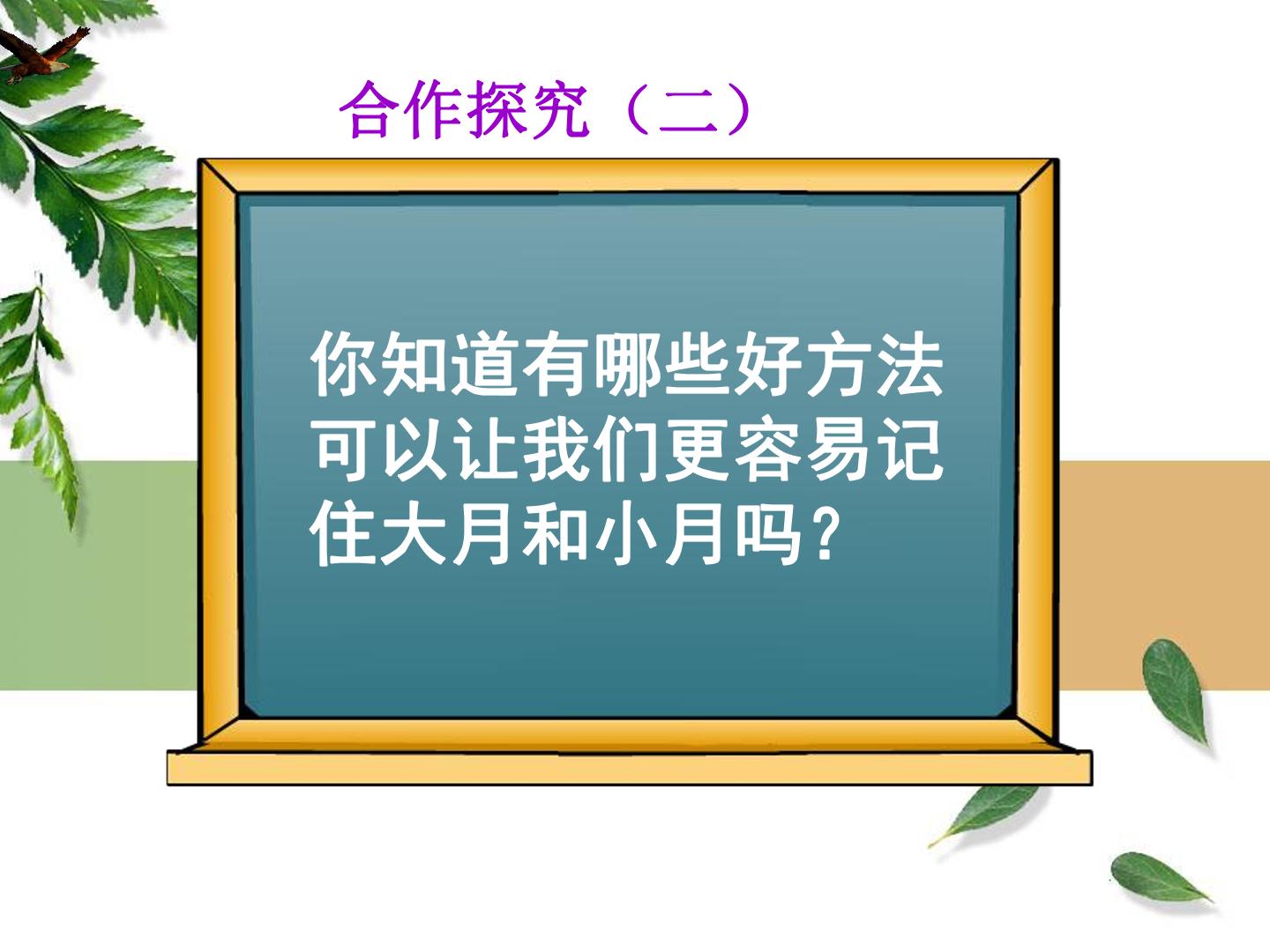 合作探究（二）

你知道有哪些好方法可以让我们更容易记住大月和小月吗？